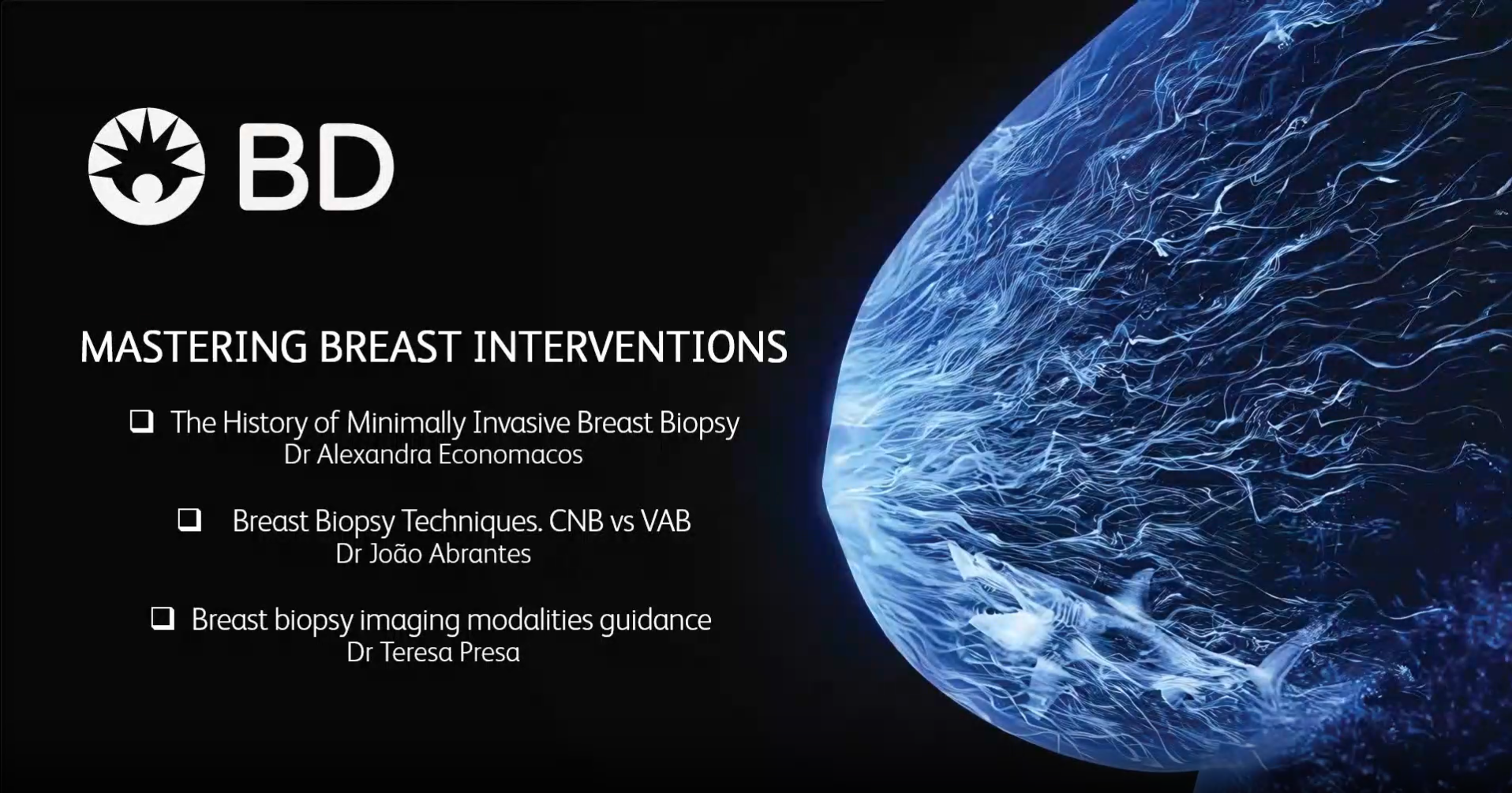 BD

MASTERING BREAST INTERVENTIONS

❑ The History of Minimally Invasive Breast Biopsy
Dr Alexandra Economacos

❑ Breast Biopsy Techniques. CNB vs VAB
Dr João Abrantes

❑ Breast biopsy imaging modalities guidance
Dr Teresa Presa